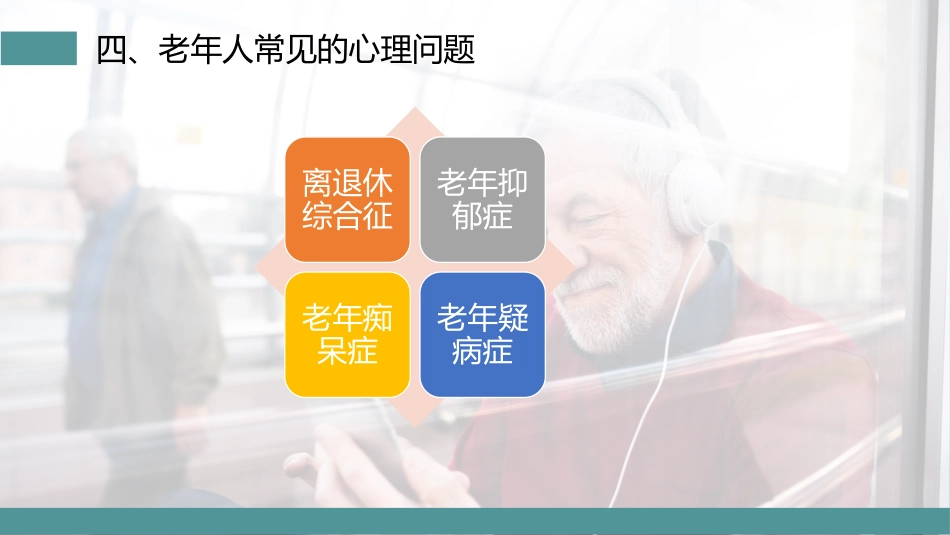 四、老年人常见的心理问题

离退休综合征

老年抑郁症

老年痴呆症

老年疑病症